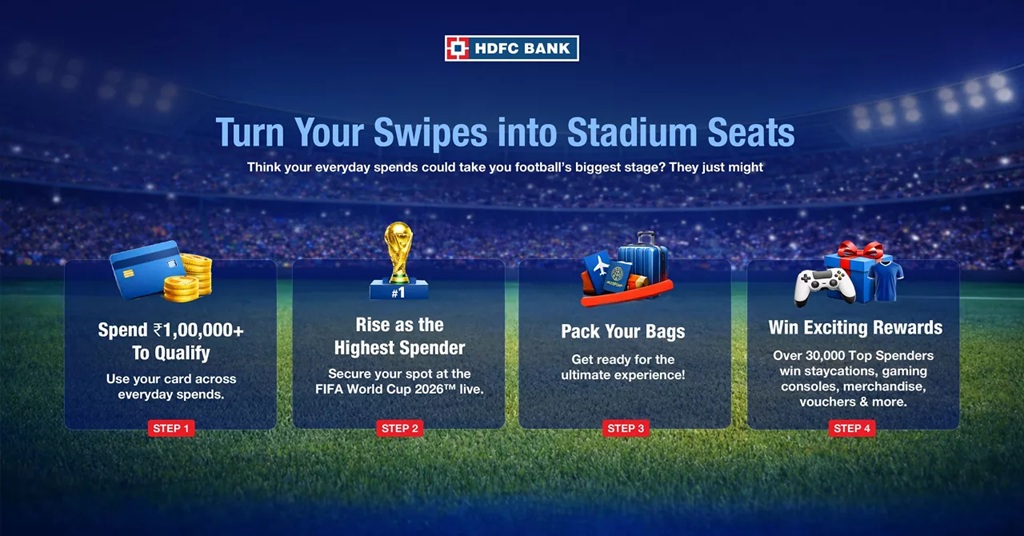 HDFC BANK

Turn Your Swipes into Stadium Seats

Think your everyday spends could take you football's biggest stage? They just might

#1

Spend ₹1,00,000+ To Qualify

Use your card across everyday spends.

STEP 1

Rise as the Highest Spender

Secure your spot at the FIFA World Cup 2026™ live.

STEP 2

Pack Your Bags

Get ready for the ultimate experience!

STEP 3

Win Exciting Rewards

Over 30,000 Top Spenders win staycations, gaming consoles, merchandise, vouchers & more.

STEP 4